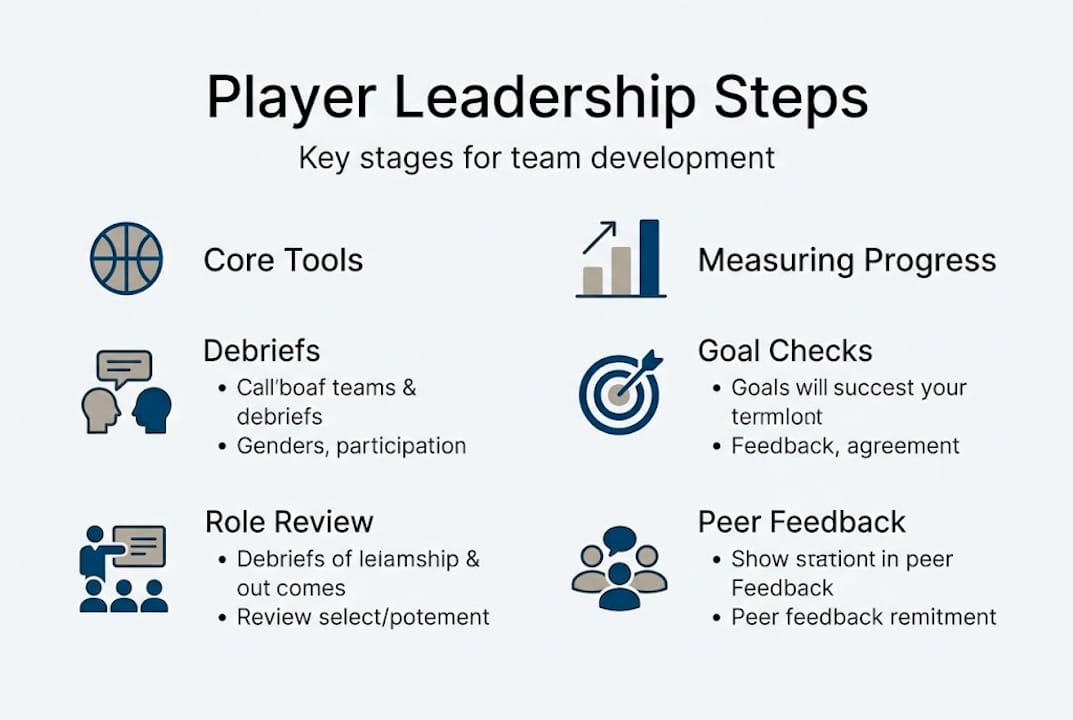 Player Leadership Steps

Key stages for team development

Core Tools

Debriefs
• Call'boaf teams & debriefs
• Genders, participation

Role Review
• Debriefs of leiamship & out comes
• Review select/potement

Measuring Progress

Goal Checks
• Goals will succest your termlont
• Feedback, agreement

Peer Feedback
• Show stationt in peer Feedback
• Peer feedback remitment